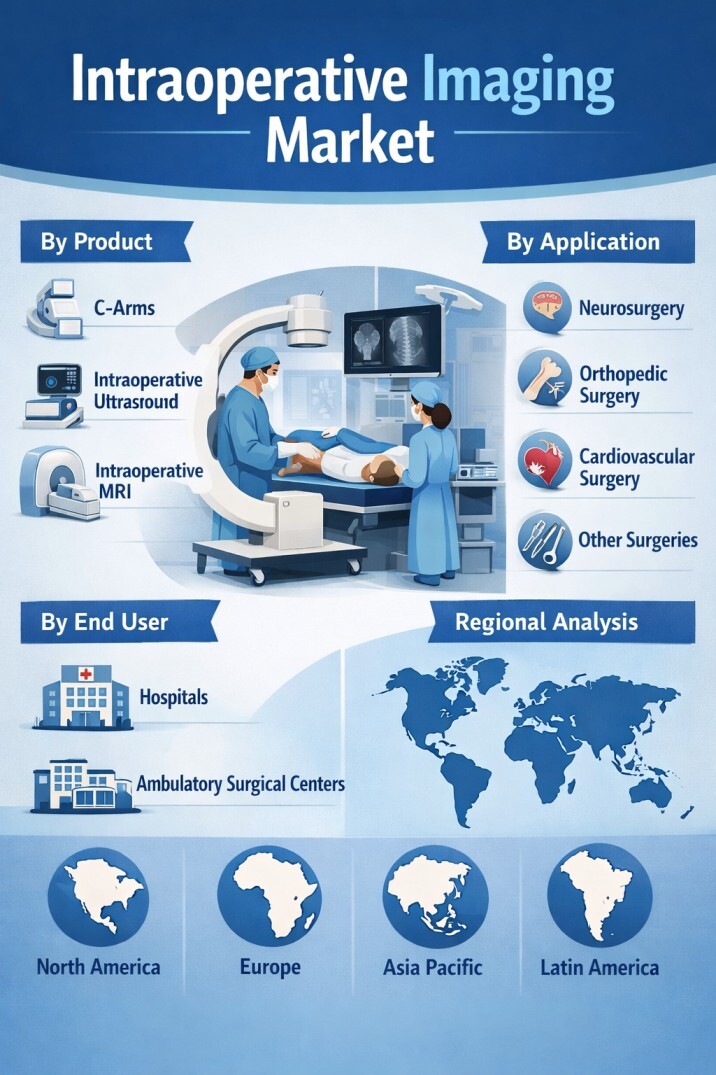 Intraoperative Imaging Market

By Product

C-Arms

Intraoperative Ultrasround

Intraoperative MRI

By Application

Neurosurgery

Orthopedic Surgery

Cardiovascular Surgery

Other Surgeries

By End User

Hospitals

Ambulatory Surgical Centers

Regional Analysis

North America

Europe

Asia Pacific

Latin America